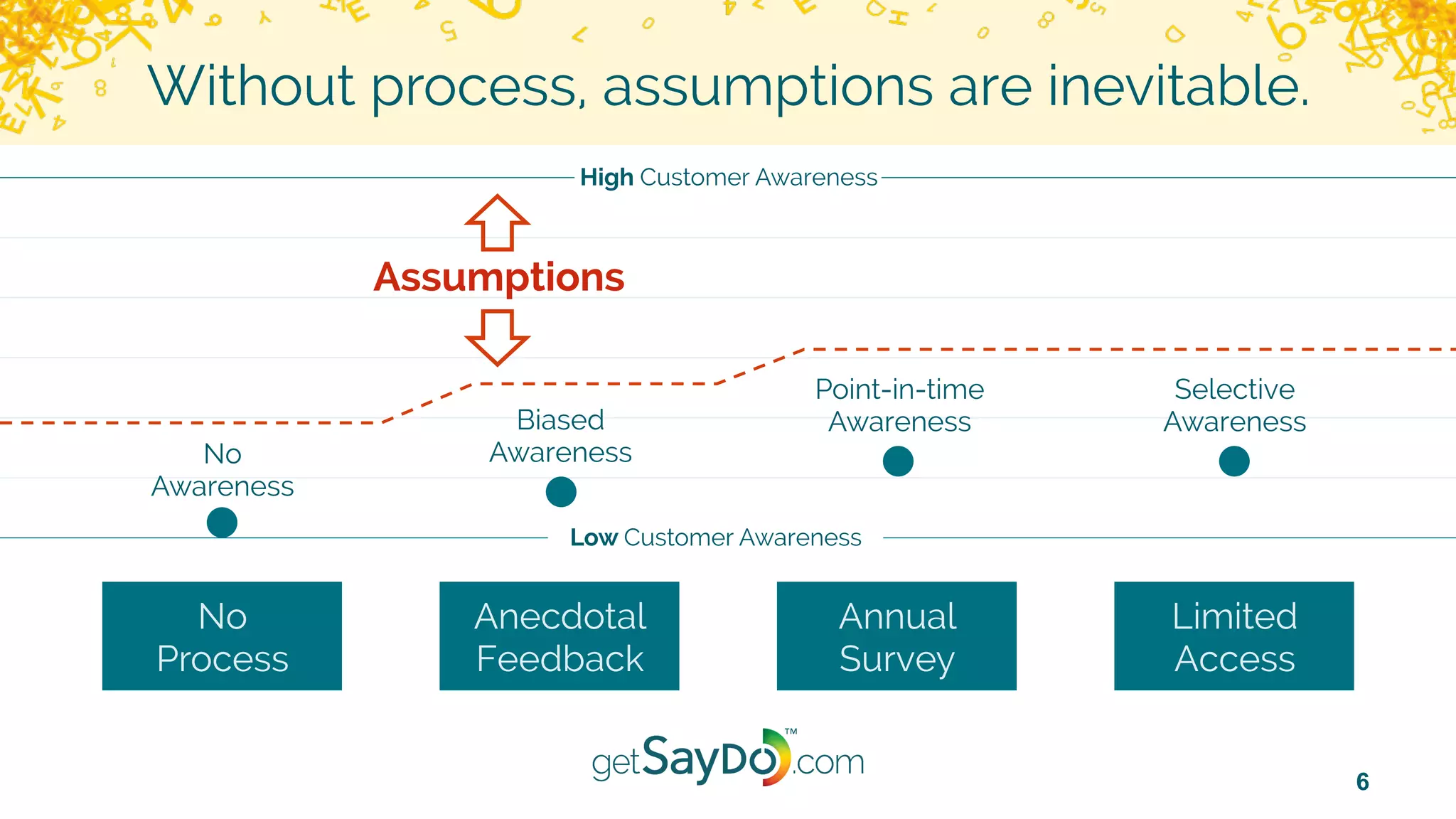 Without process, assumptions are inevitable.

High Customer Awareness

Assumptions

No Awareness

Biased Awareness

Point-in-time Awareness

Selective Awareness

Low Customer Awareness

No Process

Anecdotal Feedback

Annual Survey

Limited Access

getSayDo™.com

6